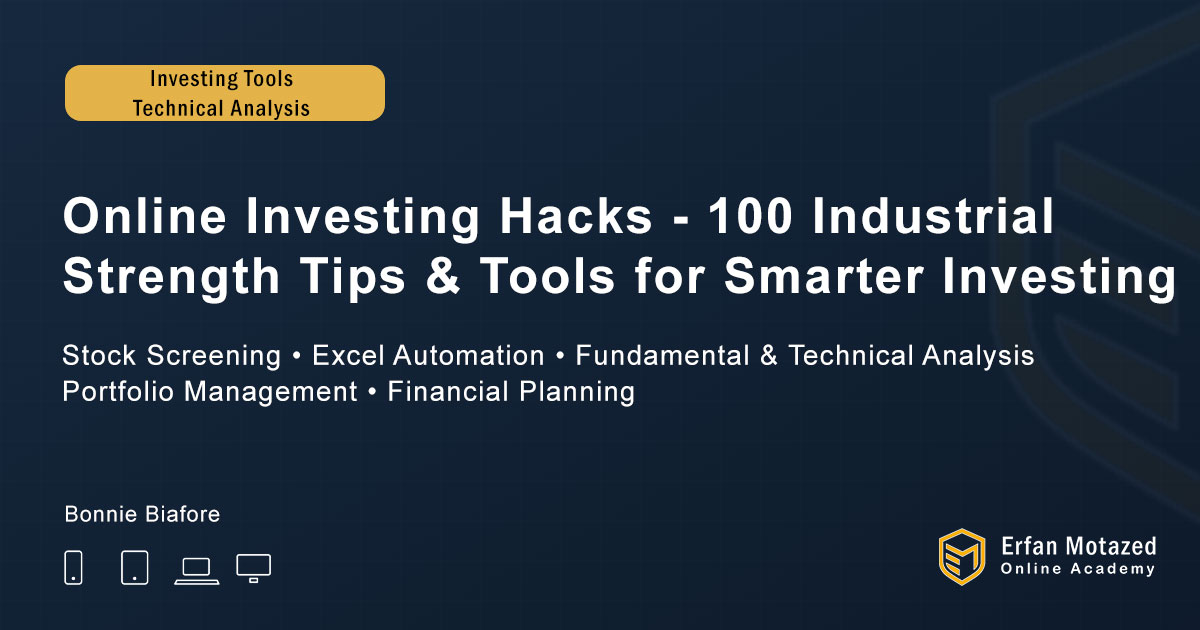 Investing Tools
Technical Analysis

Online Investing Hacks - 100 Industrial Strength Tips & Tools for Smarter Investing

Stock Screening • Excel Automation • Fundamental & Technical Analysis
Portfolio Management • Financial Planning

Bonnie Biafore

Erfan Motazed
Online Academy